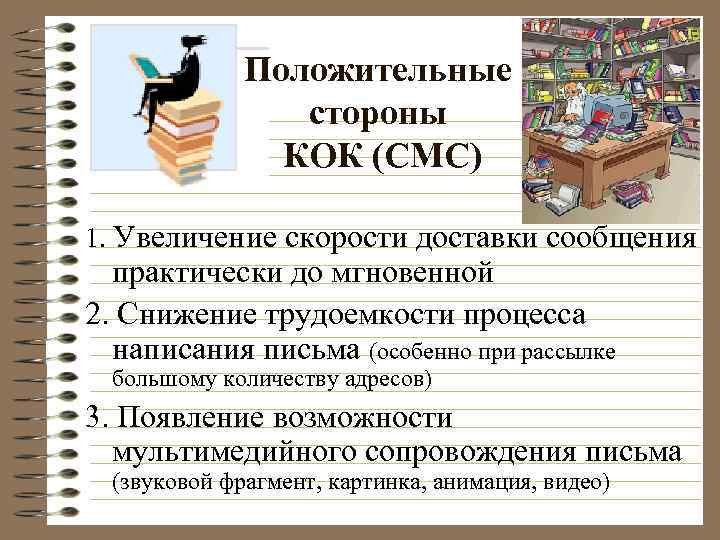 Положительные стороны КОК (СМС)

1. Увеличение скорости доставки сообщения практически до мгновенной

2. Снижение трудоемкости процесса написания письма (особенно при рассылке большому количеству адресов)

3. Появление возможности мультимедийного сопровождения письма (звуковой фрагмент, картинка, анимация, видео)